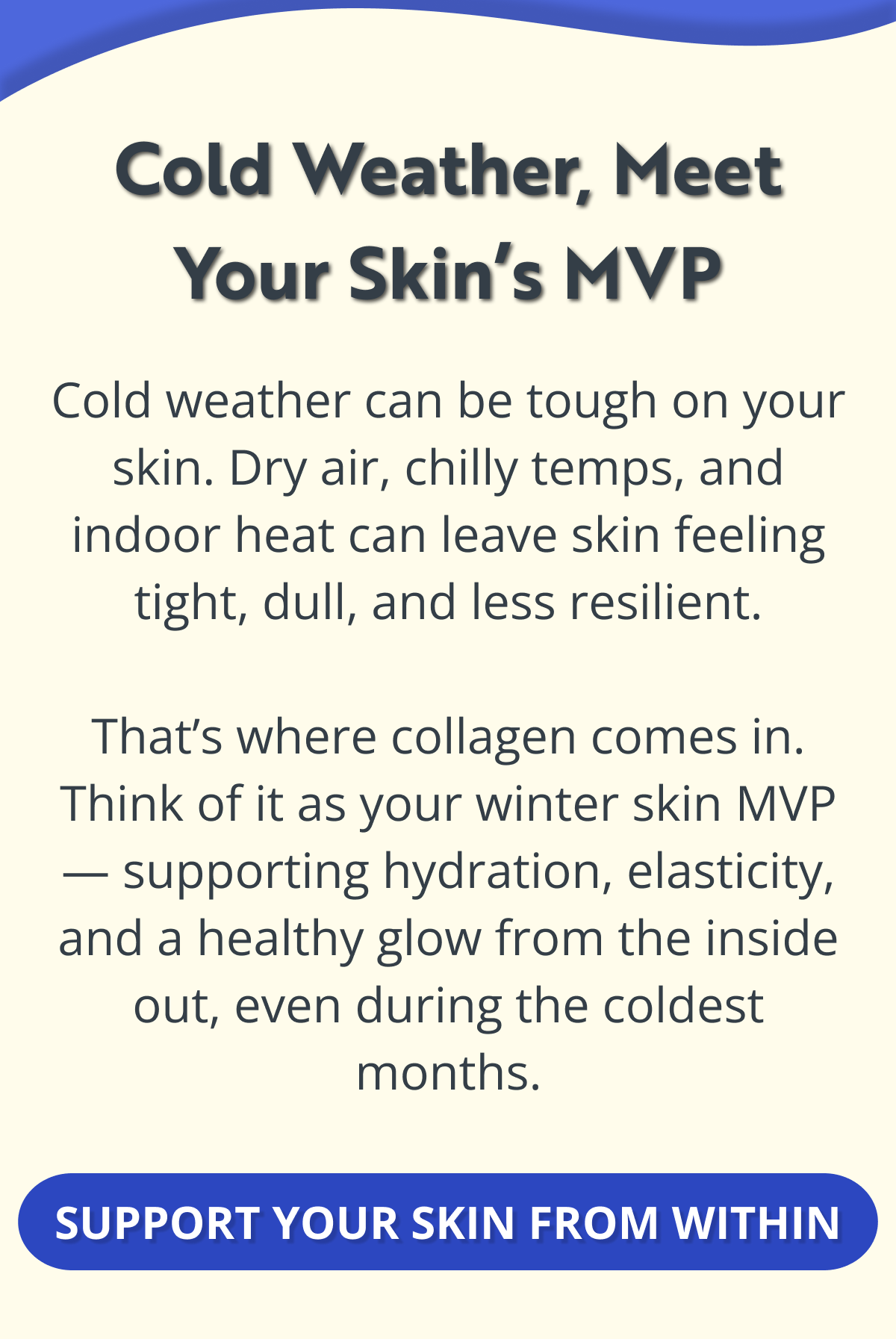 Cold Weather, Meet Your Skin’s MVP

Cold weather can be tough on your skin. Dry air, chilly temps, and indoor heat can leave skin feeling tight, dull, and less resilient.

That’s where collagen comes in. Think of it as your winter skin MVP — supporting hydration, elasticity, and a healthy glow from the inside out, even during the coldest months.

SUPPORT YOUR SKIN FROM WITHIN